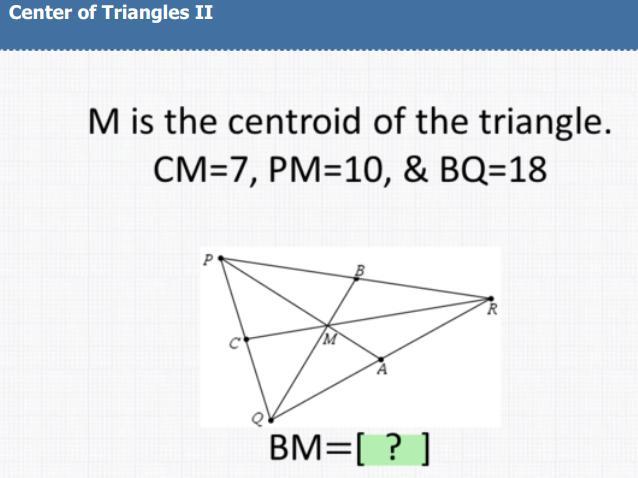 Center of Triangles II

M is the centroid of the triangle.
CM=7, PM=10, & BQ=18

P
B
R
C
M
A
Q

BM=[ ? ]